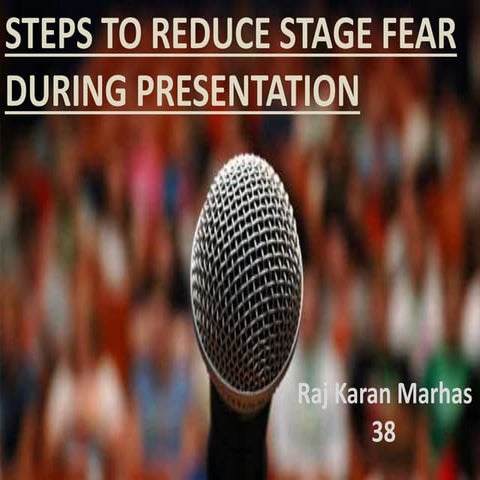 STEPS TO REDUCE STAGE FEAR DURING PRESENTATION

Raj Karan Marhas
38